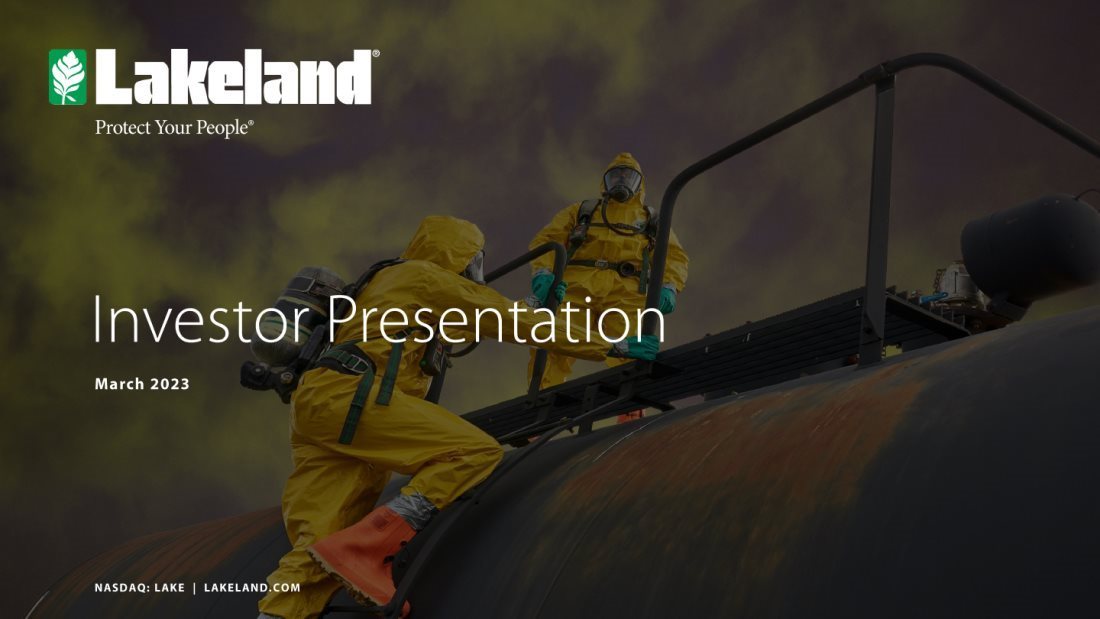 Lakeland®
Protect Your People®

Investor Presentation

March 2023

NASDAQ: LAKE | LAKELAND.COM